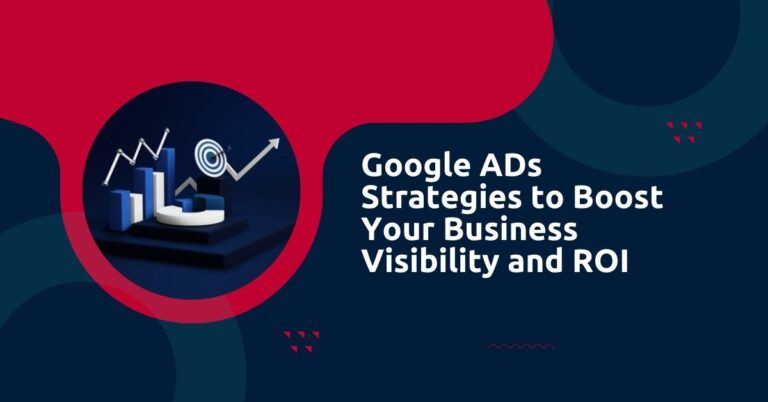 Google ADs Strategies to Boost Your Business Visibility and ROI